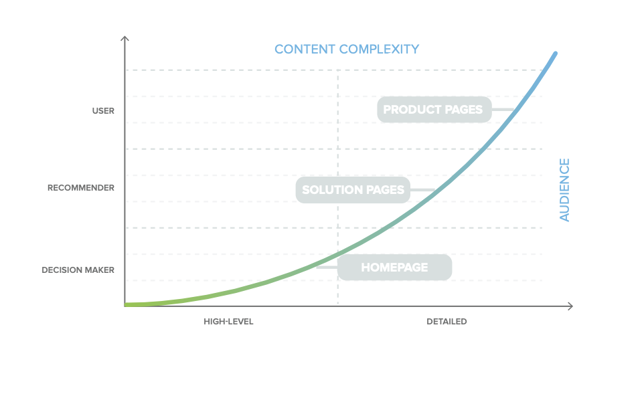 CONTENT COMPLEXITY

USER

RECOMMENDER

DECISION MAKER

PRODUCT PAGES

SOLUTION PAGES

HOMEPAGE

AUDIENCE

HIGH-LEVEL

DETAILED